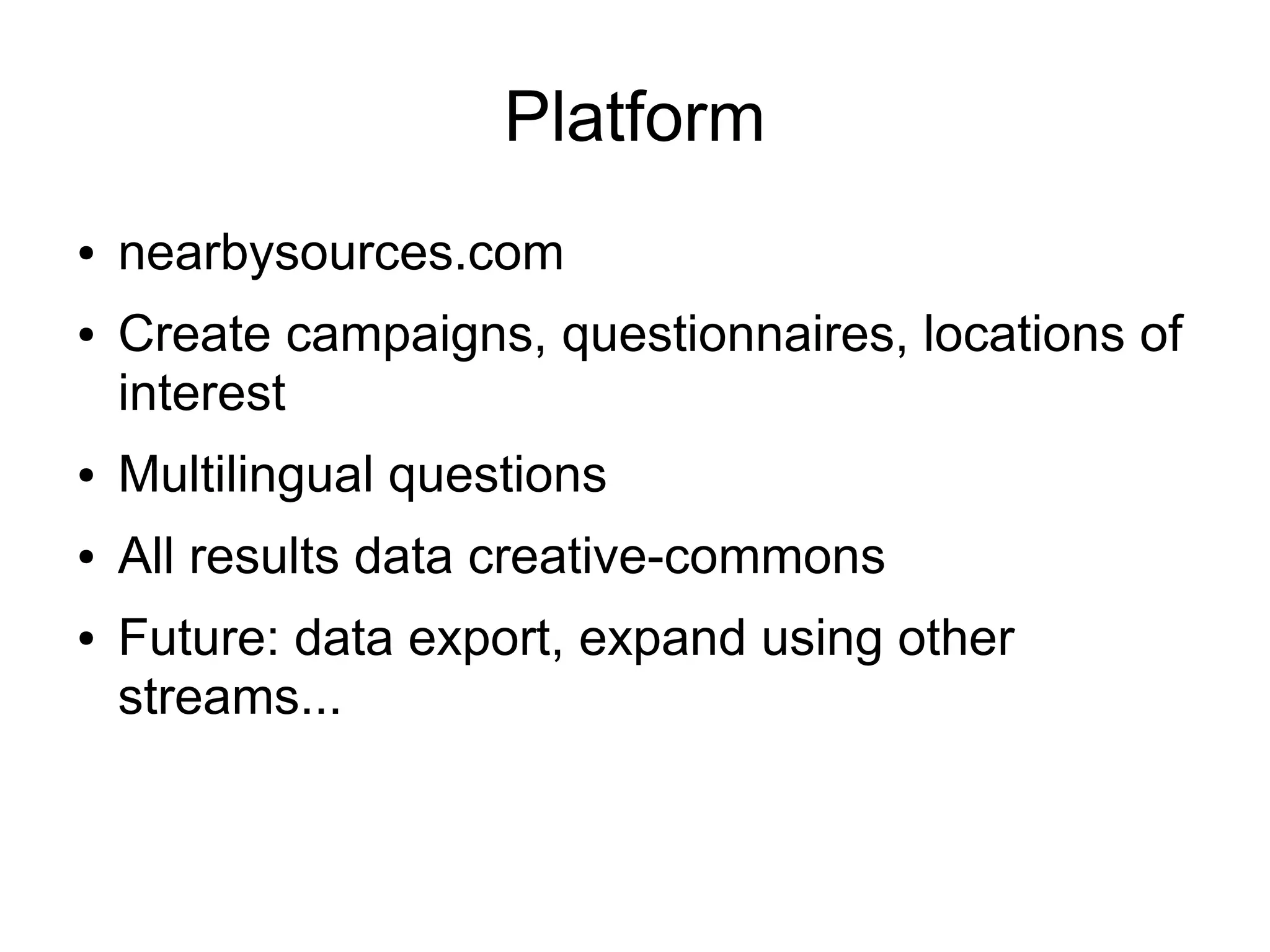 Platform

• nearbysources.com
• Create campaigns, questionnaires, locations of interest
• Multilingual questions
• All results data creative-commons
• Future: data export, expand using other streams...